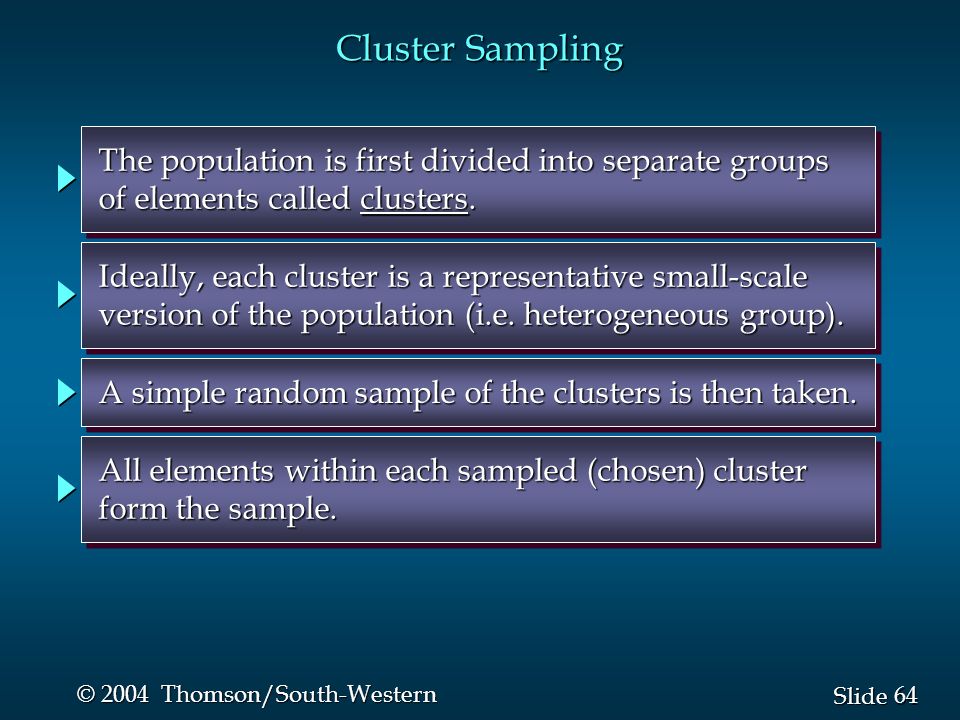 Cluster Sampling

The population is first divided into separate groups of elements called clusters.

Ideally, each cluster is a representative small-scale version of the population (i.e. heterogeneous group).

A simple random sample of the clusters is then taken.

All elements within each sampled (chosen) cluster form the sample.

© 2004 Thomson/South-Western

Slide 64